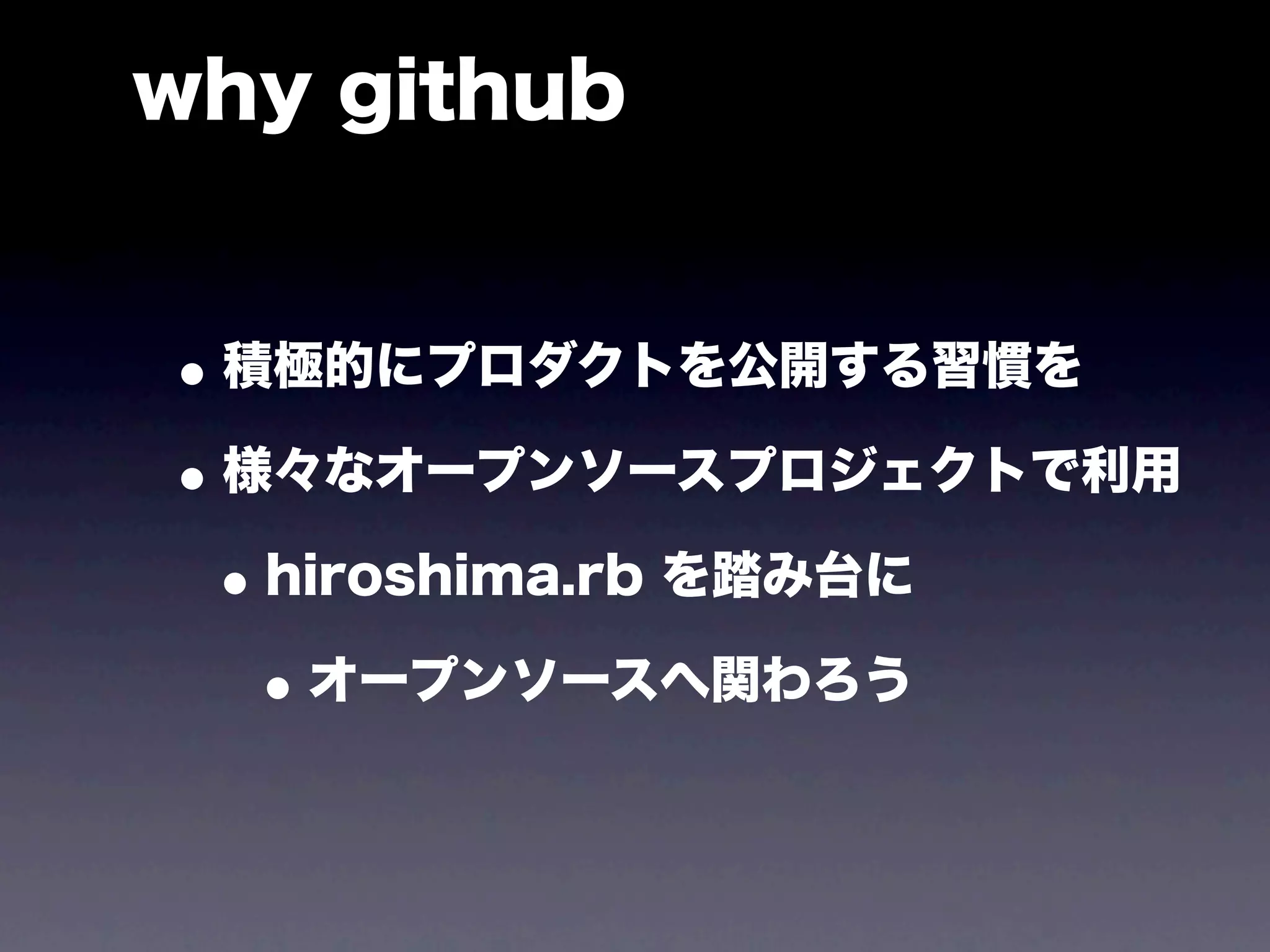 why github

• 積極的にプロダクトを公開する習慣を

• 様々なオープンソースプロジェクトで利用

• hiroshima.rb を踏み台に

• オープンソースへ関わろう